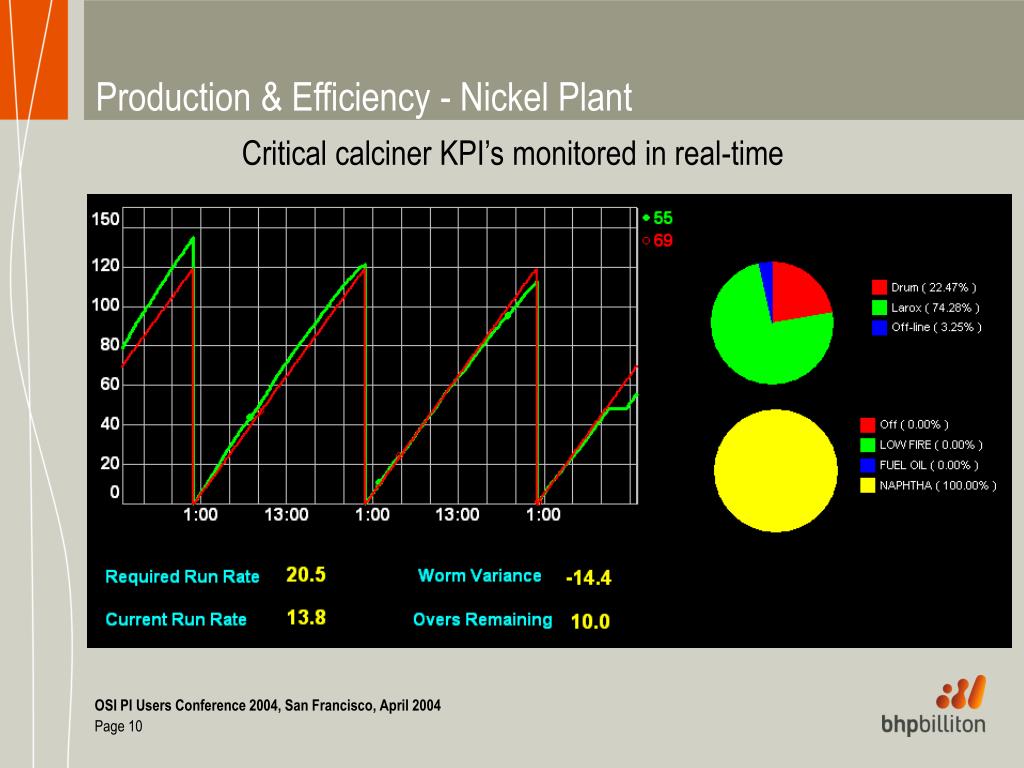 Production & Efficiency - Nickel Plant

Critical calciner KPI's monitored in real-time

150
120
100
80
60
40
20
0

1:00 13:00 1:00 13:00 1:00

55
69

Drum ( 22.47% )
Larox ( 74.28% )
Off-line ( 3.25% )

Off ( 0.00% )
LOW FIRE ( 0.00% )
FUEL OIL ( 0.00% )
NAPHTHA ( 100.00% )

Required Run Rate 20.5
Worm Variance -14.4
Current Run Rate 13.8
Overs Remaining 10.0

OSI PI Users Conference 2004, San Francisco, April 2004
Page 10

bhpbilliton